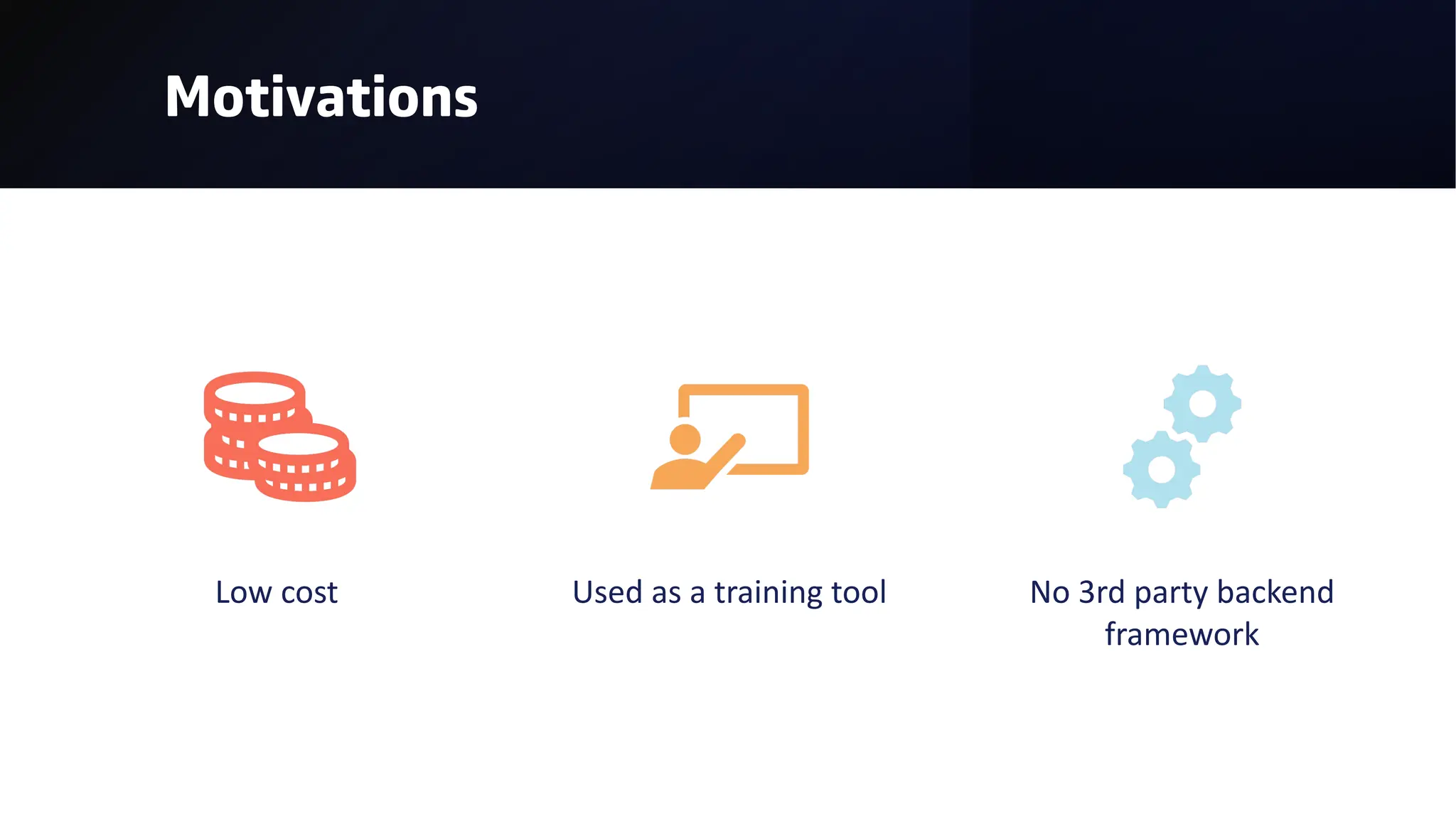 Motivations

Low cost

Used as a training tool

No 3rd party backend framework